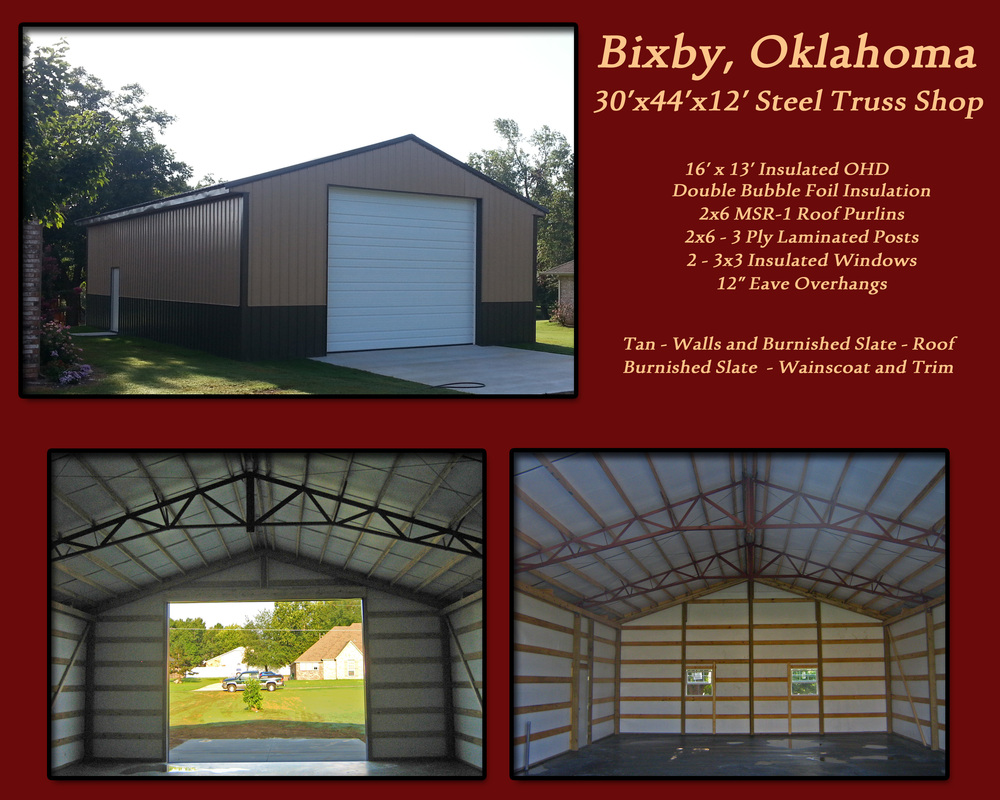 Bixby, Oklahoma
30'x44'x12' Steel Truss Shop

16' x 13' Insulated OHD
Double Bubble Foil Insulation
2x6 MSR-1 Roof Purlins
2x6 - 3 Ply Laminated Posts
2 - 3x3 Insulated Windows
12" Eave Overhangs

Tan - Walls and Burnished Slate - Roof
Burnished Slate - Wainscoat and Trim